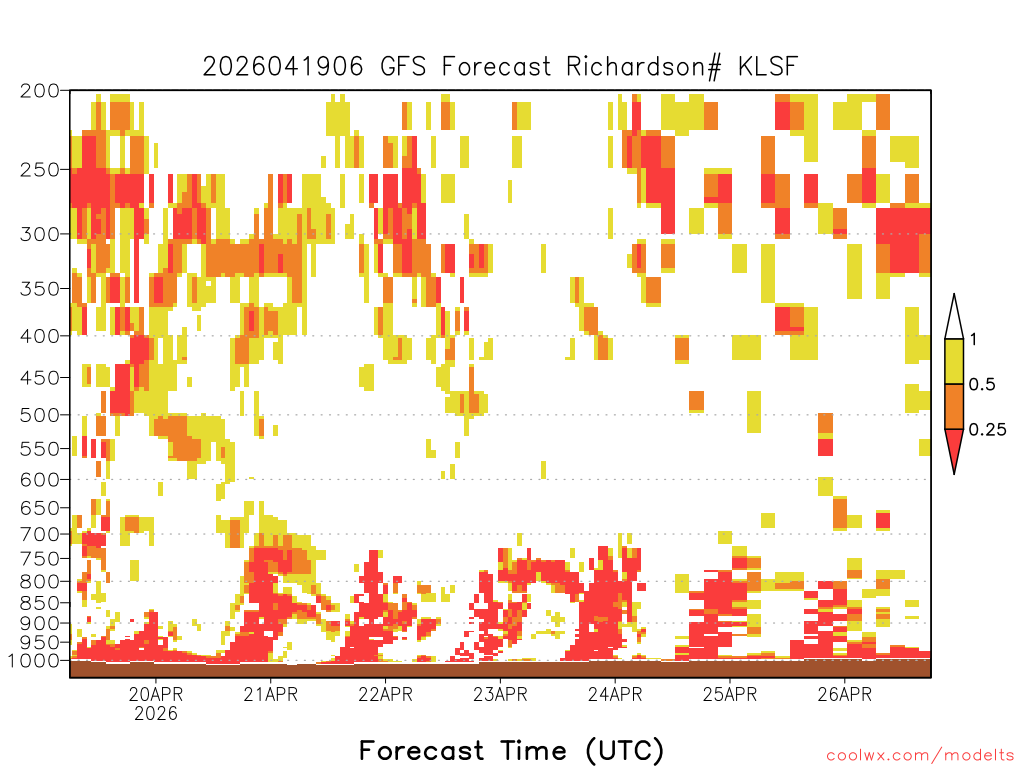 2026041906 GFS Forecast Richardson# KLSF

200
250
300
350
400
450
500
550
600
650
700
750
800
850
900
950
1000

1
0.5
0.25

20APR
2026
21APR
22APR
23APR
24APR
25APR
26APR

Forecast Time (UTC)

coolwx.com/modelts